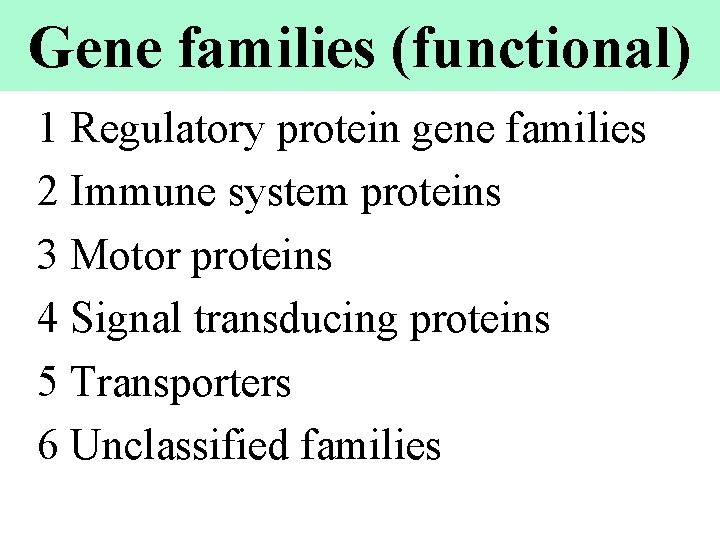 Gene families (functional)

1 Regulatory protein gene families

2 Immune system proteins

3 Motor proteins

4 Signal transducing proteins

5 Transporters

6 Unclassified families